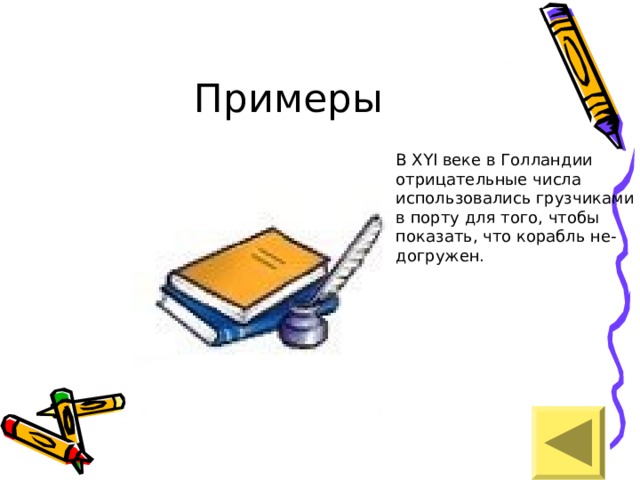 Примеры

В XYI веке в Голландии отрицательные числа использовались грузчиками в порту для того, чтобы показать, что корабль недогружен.